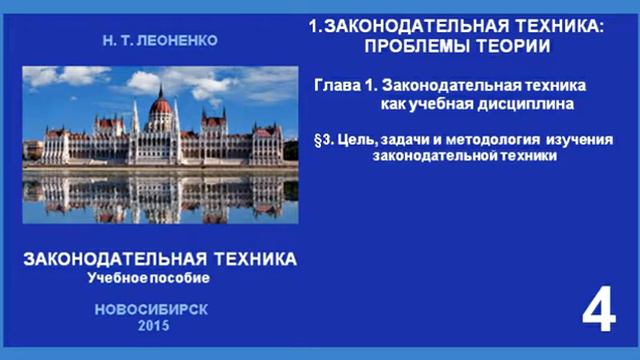 Н. Т. ЛЕОНЕНКО

ЗАКОНОДАТЕЛЬНАЯ ТЕХНИКА
Учебное пособие

НОВОСИБИРСК
2015

1.ЗАКОНОДАТЕЛЬНАЯ ТЕХНИКА: ПРОБЛЕМЫ ТЕОРИИ

Глава 1. Законодательная техника как учебная дисциплина

§3. Цель, задачи и методология изучения законодательной техники

4